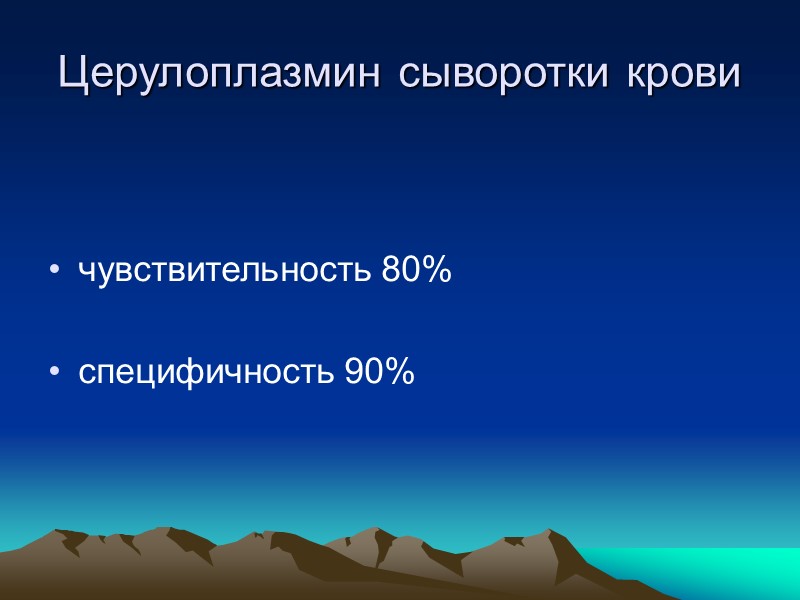 Церулоплазмин сыворотки крови

• чувствительность 80%

• специфичность 90%